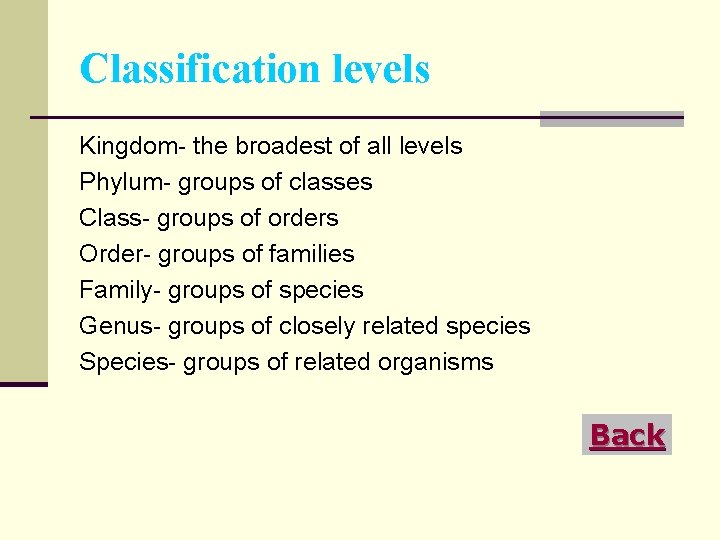 Classification levels

Kingdom- the broadest of all levels
Phylum- groups of classes
Class- groups of orders
Order- groups of families
Family- groups of species
Genus- groups of closely related species
Species- groups of related organisms

Back